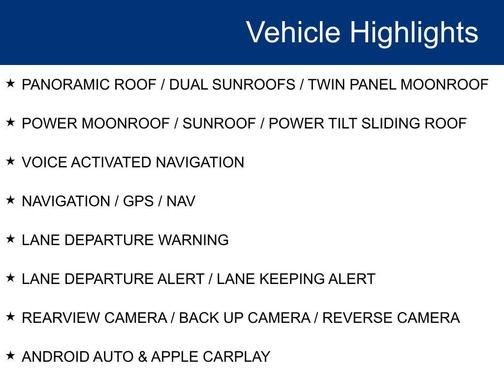 Vehicle Highlights

★ PANORAMIC ROOF / DUAL SUNROOFS / TWIN PANEL MOONROOF

★ POWER MOONROOF / SUNROOF / POWER TILT SLIDING ROOF

★ VOICE ACTIVATED NAVIGATION

★ NAVIGATION / GPS / NAV

★ LANE DEPARTURE WARNING

★ LANE DEPARTURE ALERT / LANE KEEPING ALERT

★ REARVIEW CAMERA / BACK UP CAMERA / REVERSE CAMERA

★ ANDROID AUTO & APPLE CARPLAY